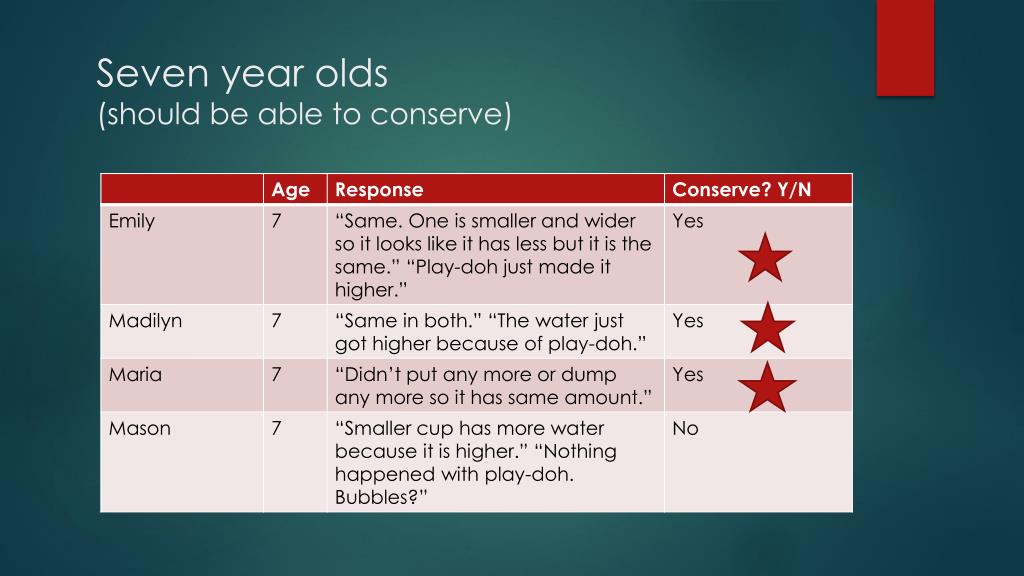 Seven year olds
(should be able to conserve)

| | Age | Response | Conserve? Y/N |
|---|---|---|---|
| Emily | 7 | “Same. One is smaller and wider so it looks like it has less but it is the same.” “Play-doh just made it higher.” | Yes |
| Madilyn | 7 | “Same in both.” “The water just got higher because of play-doh.” | Yes |
| Maria | 7 | “Didn’t put any more or dump any more so it has same amount.” | Yes |
| Mason | 7 | “Smaller cup has more water because it is higher.” “Nothing happened with play-doh. Bubbles?” | No |